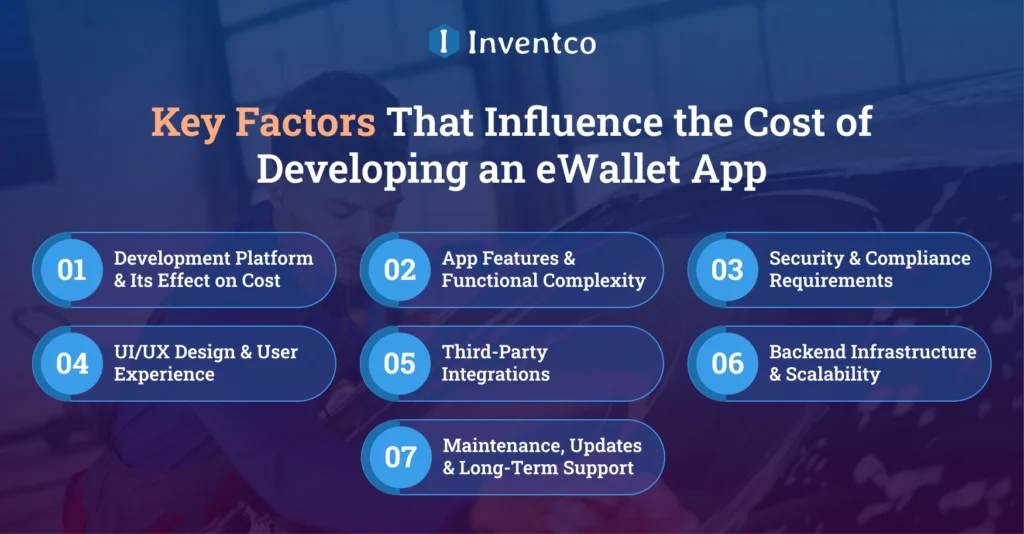 Inventco

Key Factors That Influence the Cost of Developing an eWallet App

01 Development Platform & Its Effect on Cost

02 App Features & Functional Complexity

03 Security & Compliance Requirements

04 UI/UX Design & User Experience

05 Third-Party Integrations

06 Backend Infrastructure & Scalability

07 Maintenance, Updates & Long-Term Support